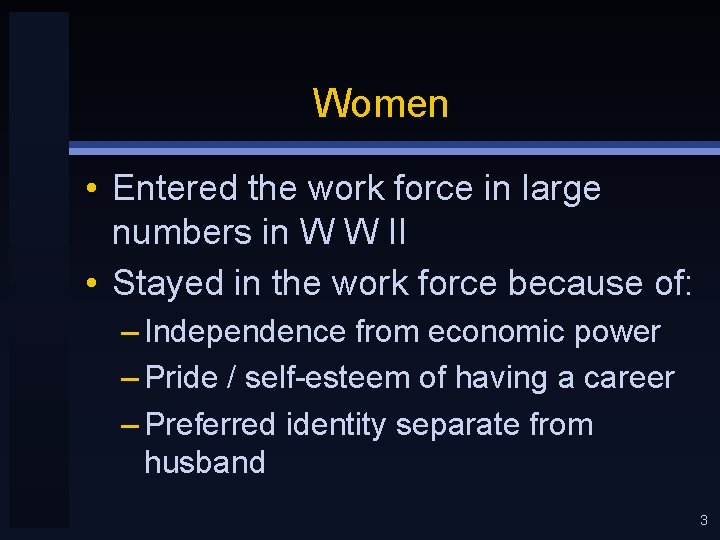 Women

• Entered the work force in large numbers in W W II
• Stayed in the work force because of:
– Independence from economic power
– Pride / self-esteem of having a career
– Preferred identity separate from husband

3